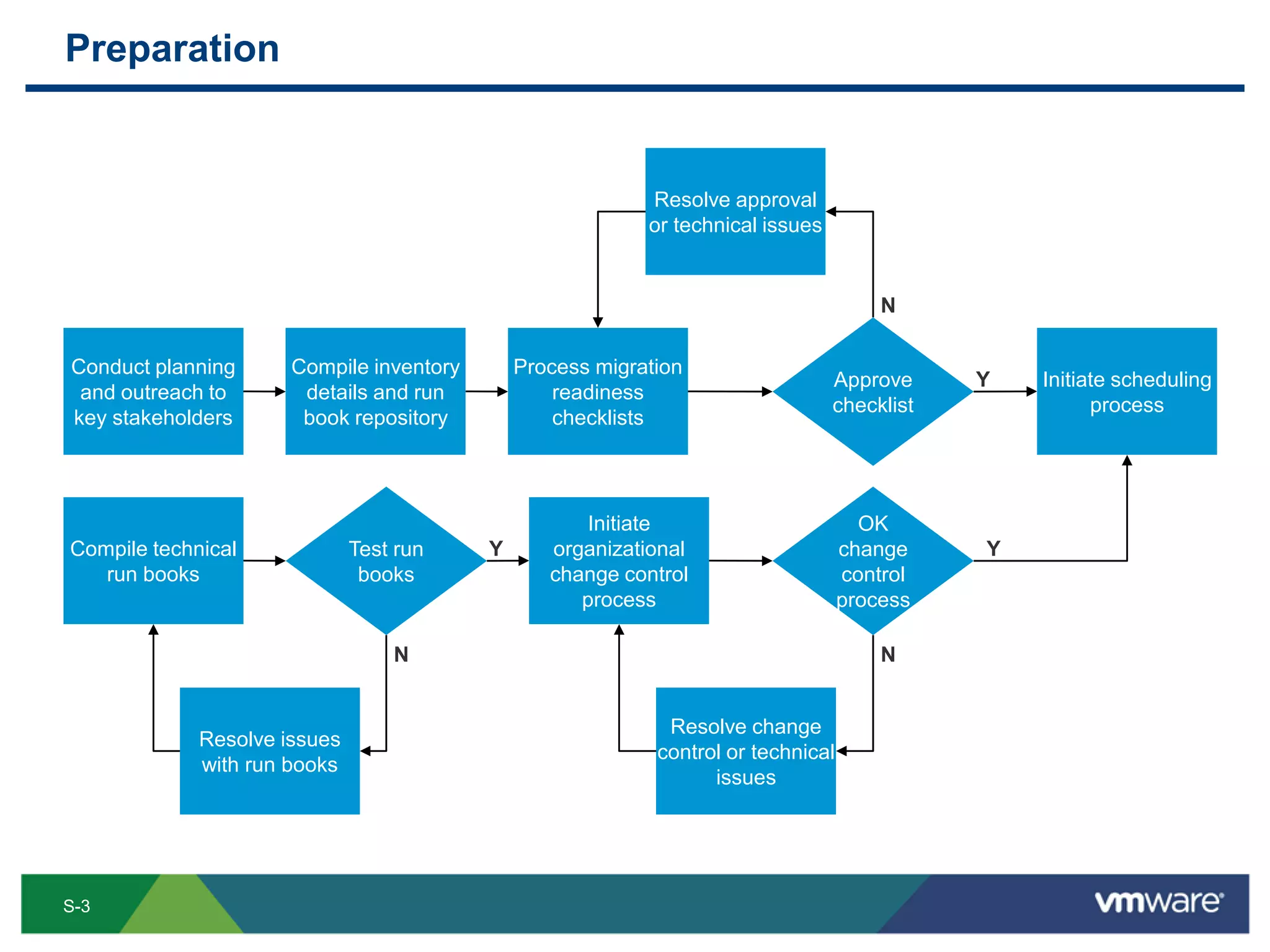 Preparation

Resolve approval or technical issues

N

Conduct planning and outreach to key stakeholders

Compile inventory details and run book repository

Process migration readiness checklists

Approve checklist

Y

Initiate scheduling process

Compile technical run books

Test run books

Y

Initiate organizational change control process

OK change control process

Y

N

N

Resolve issues with run books

Resolve change control or technical issues

S-3

vmware